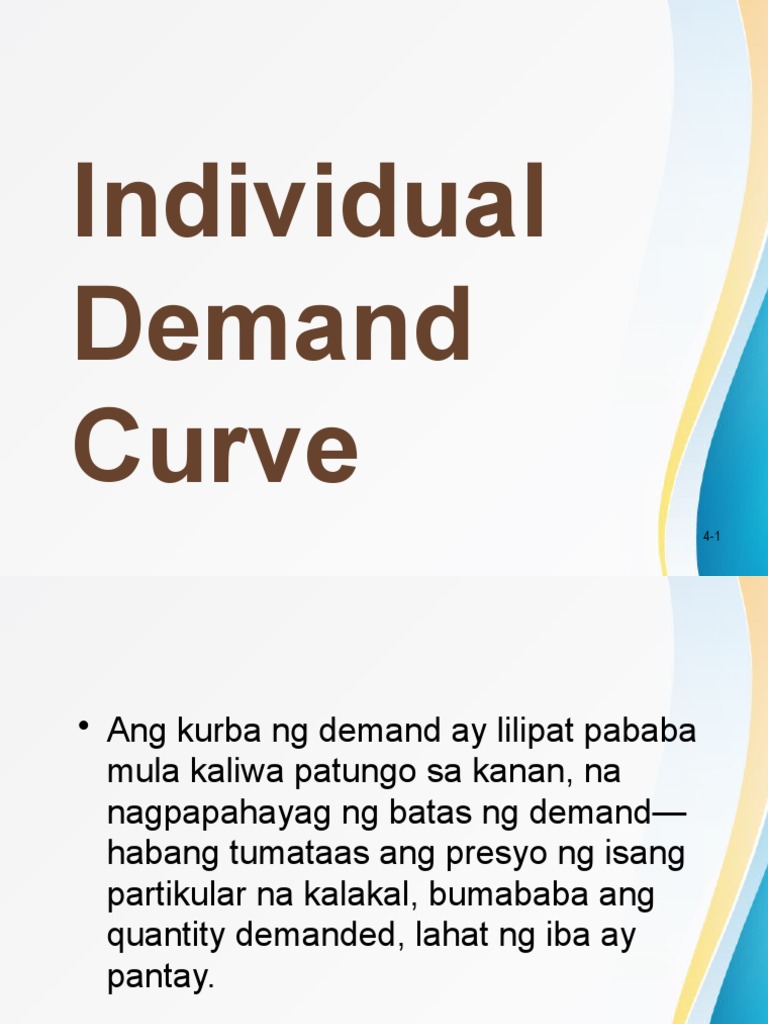 Individual Demand Curve

4-1

• Ang kurba ng demand ay lilipat pababa mula kaliwa patungo sa kanan, na nagpapahayag ng batas ng demand—habang tumataas ang presyo ng isang partikular na kalakal, bumababa ang quantity demanded, lahat ng iba ay pantay.